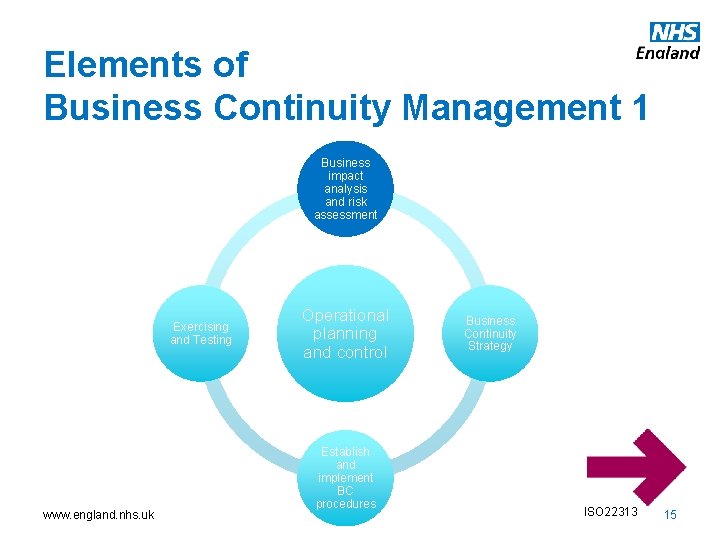 NHS
England

Elements of
Business Continuity Management 1

Business impact analysis and risk assessment

Exercising and Testing

Operational planning and control

Business Continuity Strategy

Establish and implement BC procedures

www.england.nhs.uk

ISO22313

15